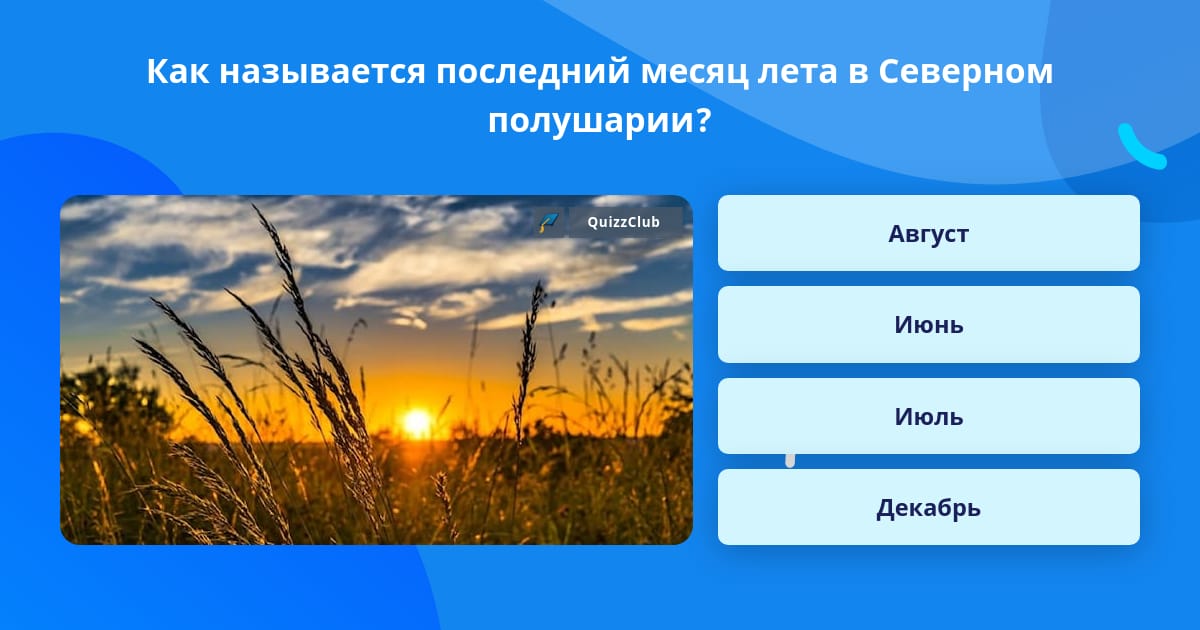 Как называется последний месяц лета в Северном полушарии?

QuizzClub

Август

Июнь

Июль

Декабрь